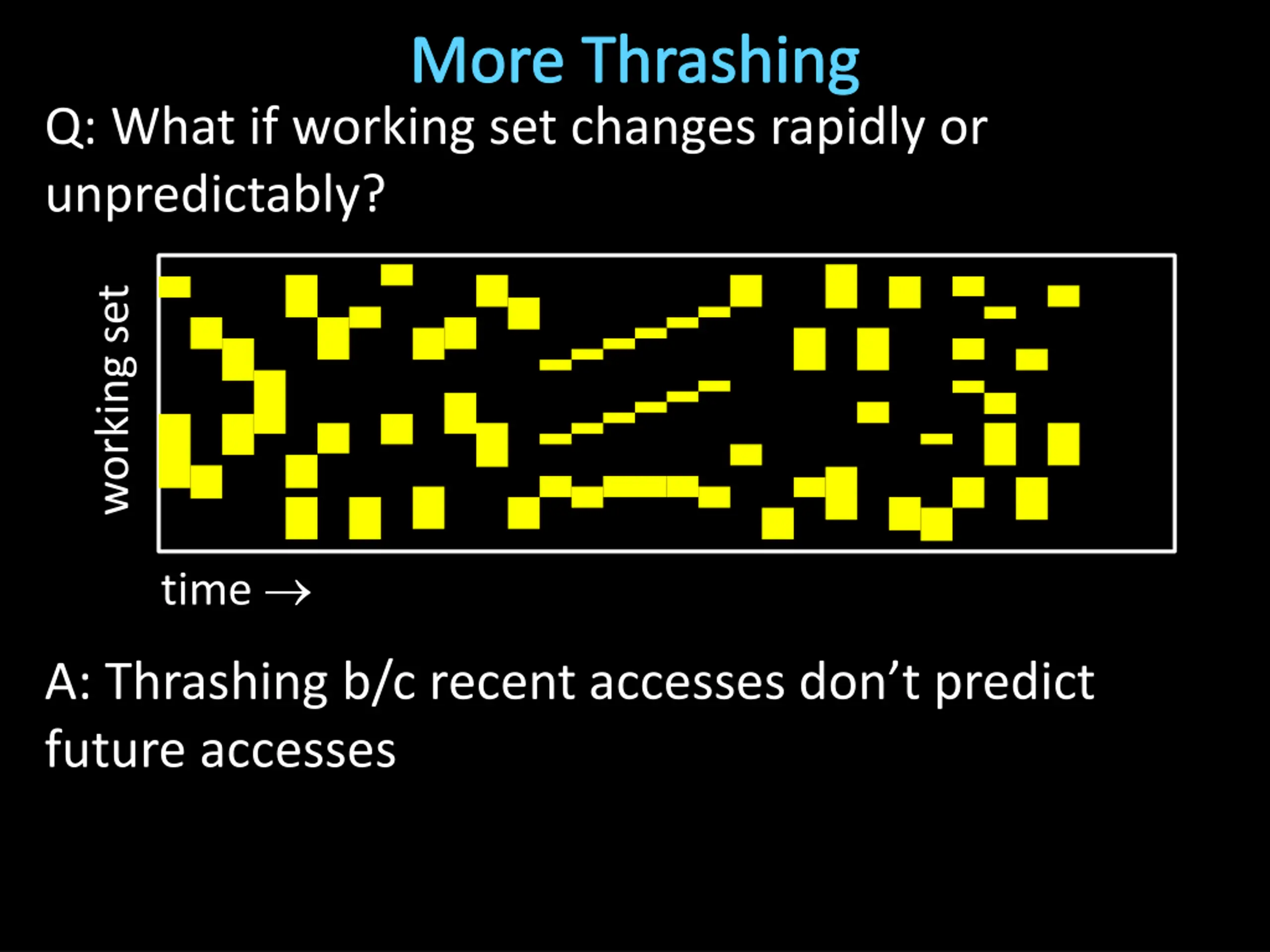 More Thrashing

Q: What if working set changes rapidly or unpredictably?

working set

time →

A: Thrashing b/c recent accesses don’t predict future accesses